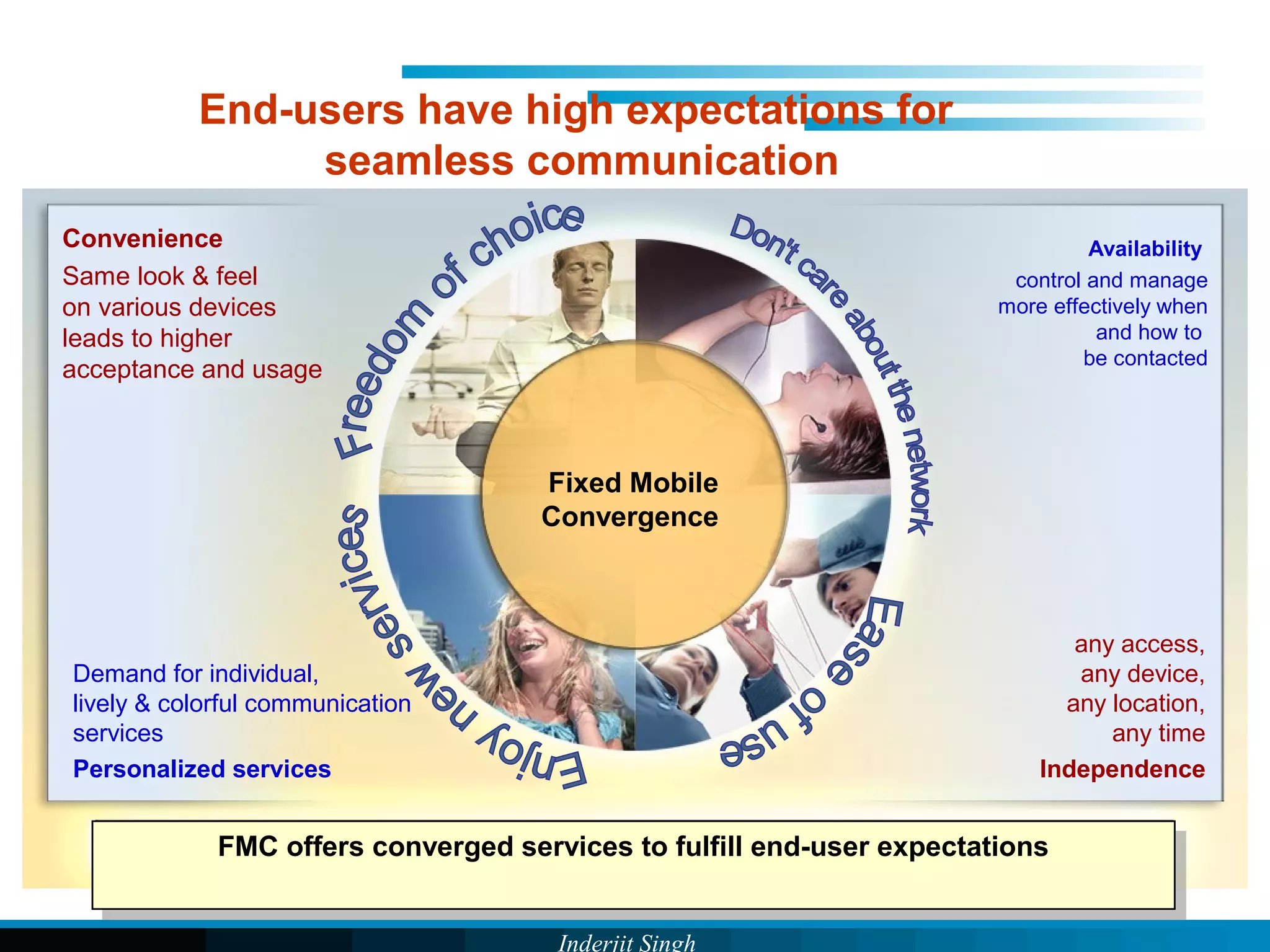 End-users have high expectations for seamless communication

Convenience

Same look & feel on various devices leads to higher acceptance and usage

Freedom of choice

Don't care about the network

Availability

control and manage more effectively when and how to be contacted

Fixed Mobile Convergence

Enjoy new services

Ease of use

Demand for individual, lively & colorful communication services

Personalized services

any access, any device, any location, any time

Independence

FMC offers converged services to fulfill end-user expectations

Inderjit Singh